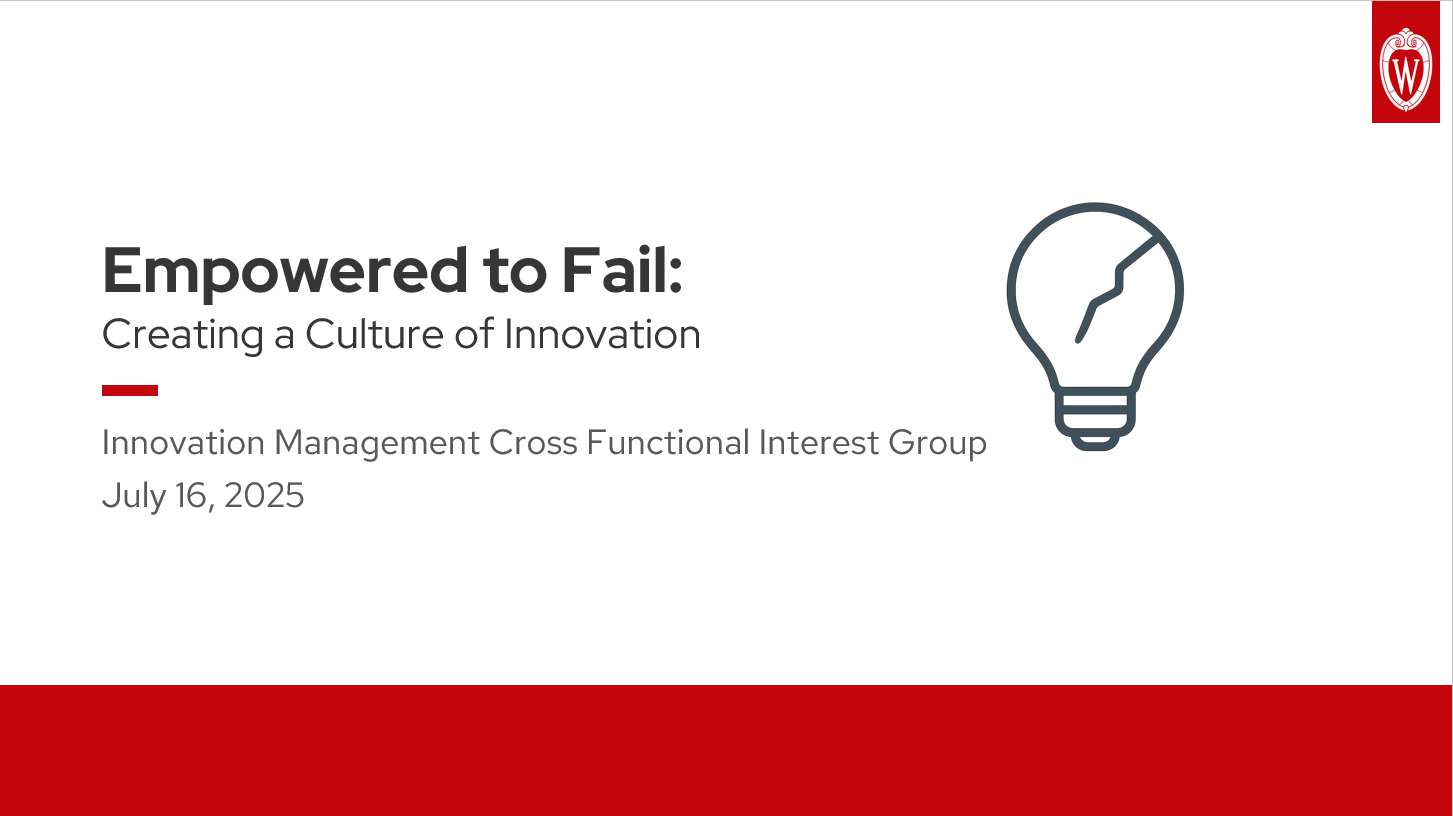 W

Empowered to Fail:
Creating a Culture of Innovation

Innovation Management Cross Functional Interest Group
July 16, 2025